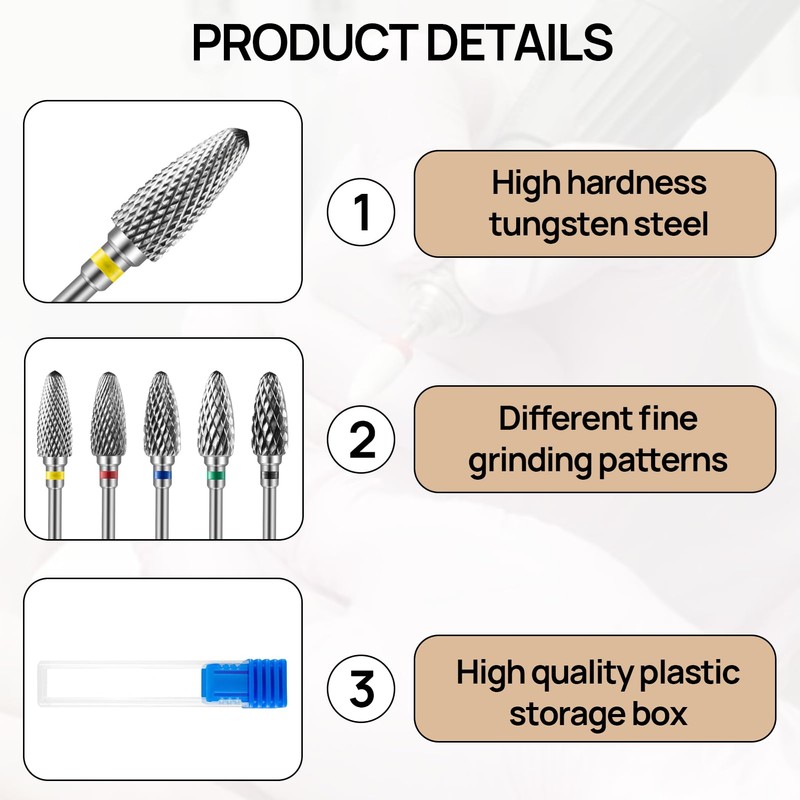 PRODUCT DETAILS

1

High hardness tungsten steel

2

Different fine grinding patterns

3

High quality plastic storage box